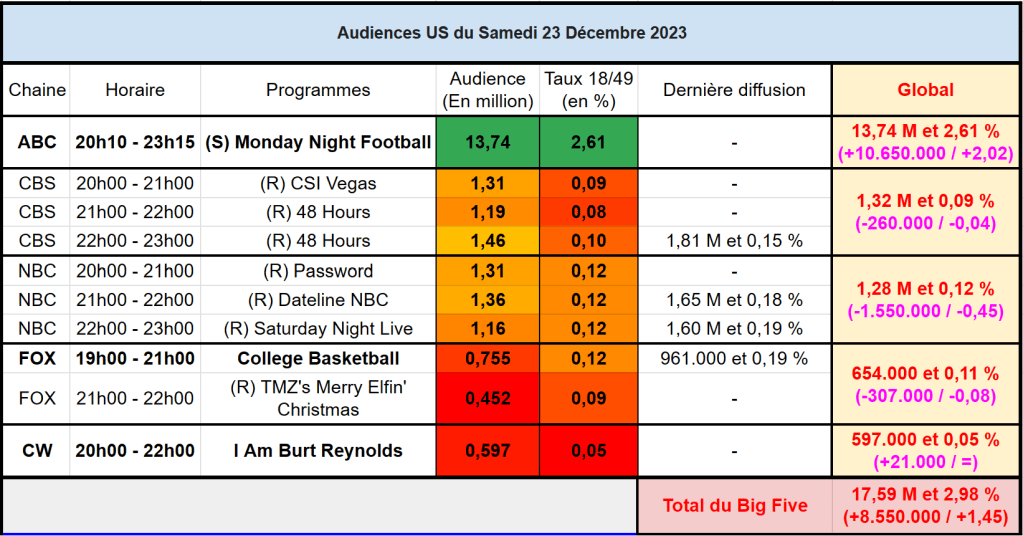 Audiences US du Samedi 23 Décembre 2023

| Chaine | Horaire | Programmes | Audience (En million) | Taux 18/49 (en %) | Dernière diffusion | Global |
|---|---|---|---|---|---|---|
| ABC | 20h10 - 23h15 | (S) Monday Night Football | 13,74 | 2,61 | - | 13,74 M et 2,61 % (+10.650.000 / +2,02) |
| CBS | 20h00 - 21h00 | (R) CSI Vegas | 1,31 | 0,09 | - | 1,32 M et 0,09 % (-260.000 / -0,04) |
| CBS | 21h00 - 22h00 | (R) 48 Hours | 1,19 | 0,08 | - | |
| CBS | 22h00 - 23h00 | (R) 48 Hours | 1,46 | 0,10 | 1,81 M et 0,15 % | |
| NBC | 20h00 - 21h00 | (R) Password | 1,31 | 0,12 | - | 1,28 M et 0,12 % (-1.550.000 / -0,45) |
| NBC | 21h00 - 22h00 | (R) Dateline NBC | 1,36 | 0,12 | 1,65 M et 0,18 % | |
| NBC | 22h00 - 23h00 | (R) Saturday Night Live | 1,16 | 0,12 | 1,60 M et 0,19 % | |
| FOX | 19h00 - 21h00 | College Basketball | 0,755 | 0,12 | 961.000 et 0,19 % | 654.000 et 0,11 % (-307.000 / -0,08) |
| FOX | 21h00 - 22h00 | (R) TMZ's Merry Elfin' Christmas | 0,452 | 0,09 | - | |
| CW | 20h00 - 22h00 | I Am Burt Reynolds | 0,597 | 0,05 | - | 597.000 et 0,05 % (+21.000 / =) |
| | | | | | Total du Big Five | 17,59 M et 2,98 % (+8.550.000 / +1,45) |